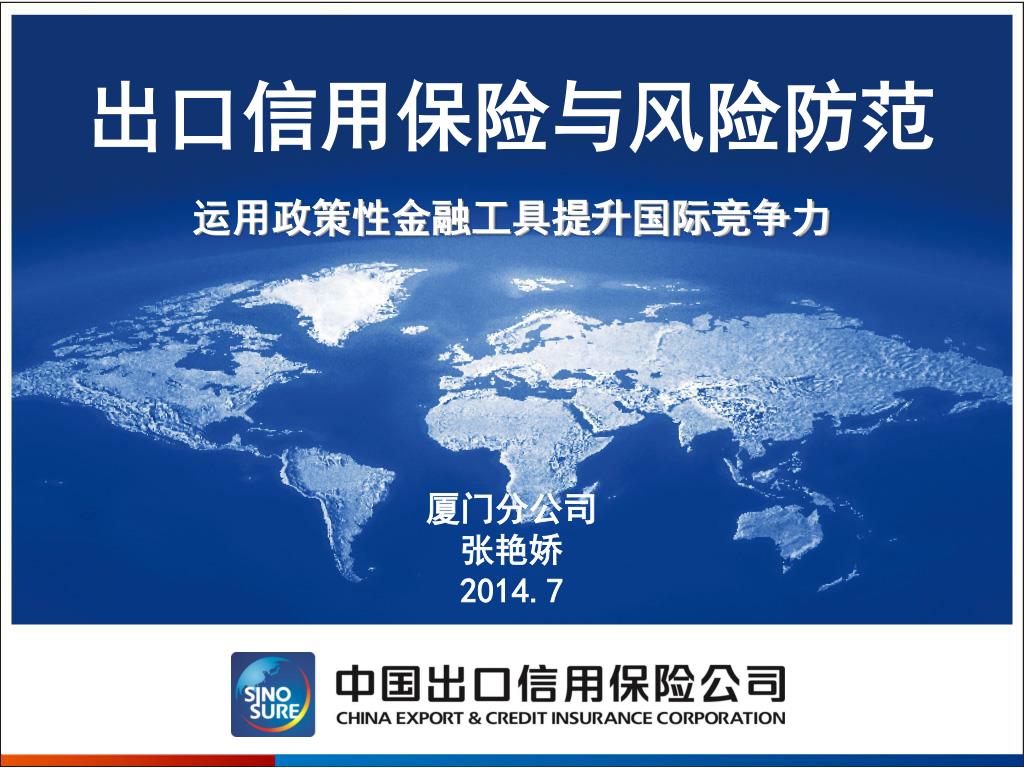 出口信用保险与风险防范

运用政策性金融工具提升国际竞争力

厦门分公司
张艳娇
2014.7

SINO SURE

中国出口信用保险公司
CHINA EXPORT & CREDIT INSURANCE CORPORATION